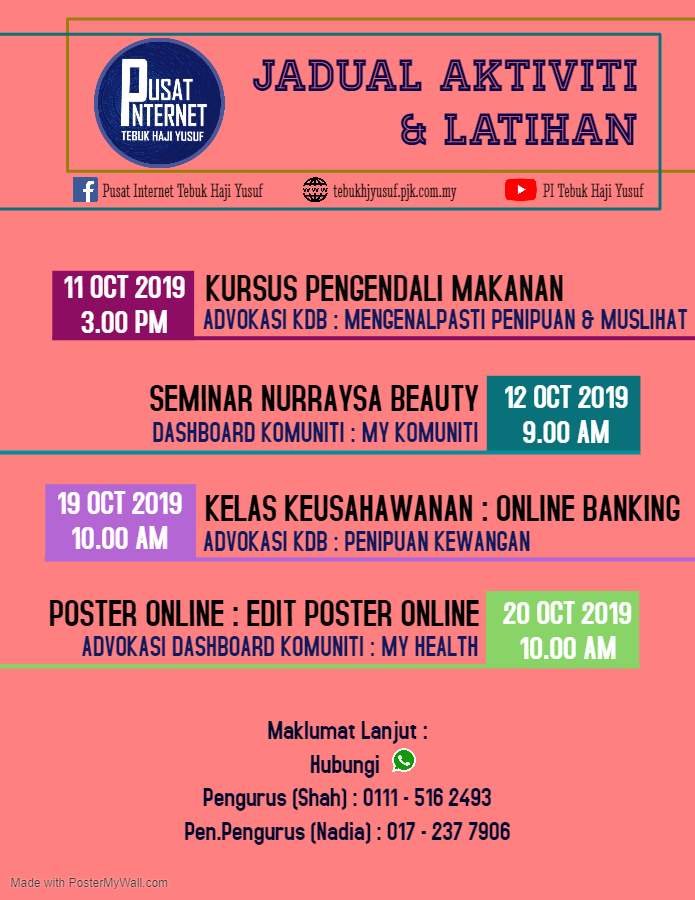 PUSAT INTERNET
TEBUK HAJI YUSUF

JADUAL AKTIVITI & LATIHAN

Pusat Internet Tebuk Haji Yusuf
www tebukhjyusuf.pjk.com.my
PI Tebuk Haji Yusuf

11 OCT 2019
3.00 PM
KURSUS PENGENDALI MAKANAN
ADVOKASI KDB : MENGENALPASTI PENIPUAN & MUSLIHAT

SEMINAR NURRAYSA BEAUTY
DASHBOARD KOMUNITI : MY KOMUNITI
12 OCT 2019
9.00 AM

19 OCT 2019
10.00 AM
KELAS KEUSAHAWANAN : ONLINE BANKING
ADVOKASI KDB : PENIPUAN KEWANGAN

POSTER ONLINE : EDIT POSTER ONLINE
ADVOKASI DASHBOARD KOMUNITI : MY HEALTH
20 OCT 2019
10.00 AM

Maklumat Lanjut :
Hubungi
Pengurus (Shah) : 0111 - 516 2493
Pen.Pengurus (Nadia) : 017 - 237 7906

Made with PosterMyWall.com